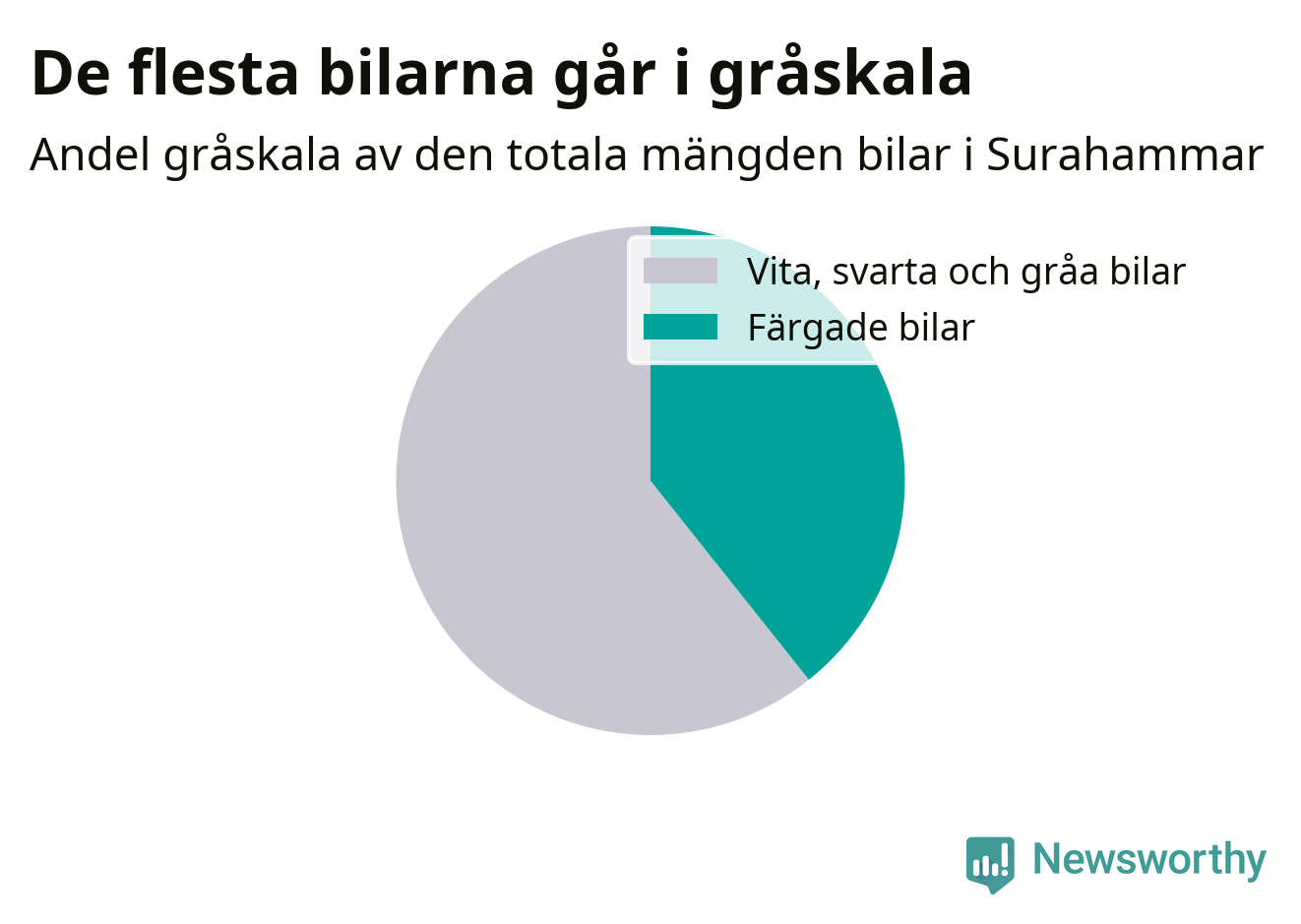 De flesta bilarna går i gråskala

Andel gråskala av den totala mängden bilar i Surahammar

Vita, svarta och gråa bilar
Färgade bilar

Newsworthy